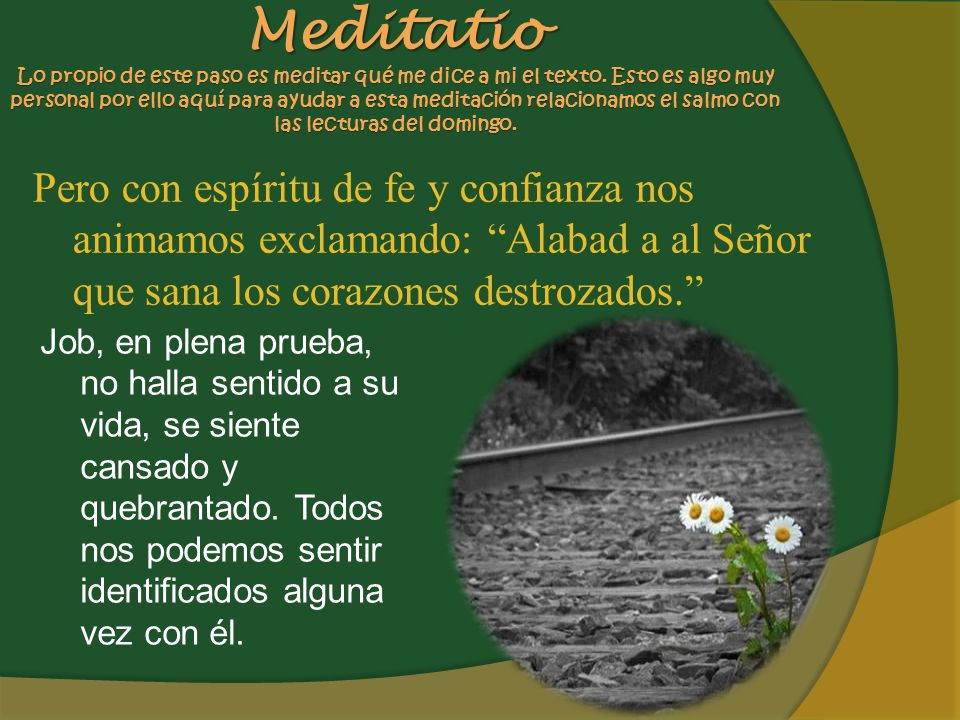 Meditatio

Lo propio de este paso es meditar qué me dice a mi el texto. Esto es algo muy personal por ello aquí para ayudar a esta meditación relacionamos el salmo con las lecturas del domingo.

Pero con espíritu de fe y confianza nos animamos exclamando: “Alabad a al Señor que sana los corazones destrozados.”

Job, en plena prueba, no halla sentido a su vida, se siente cansado y quebrantado. Todos nos podemos sentir identificados alguna vez con él.